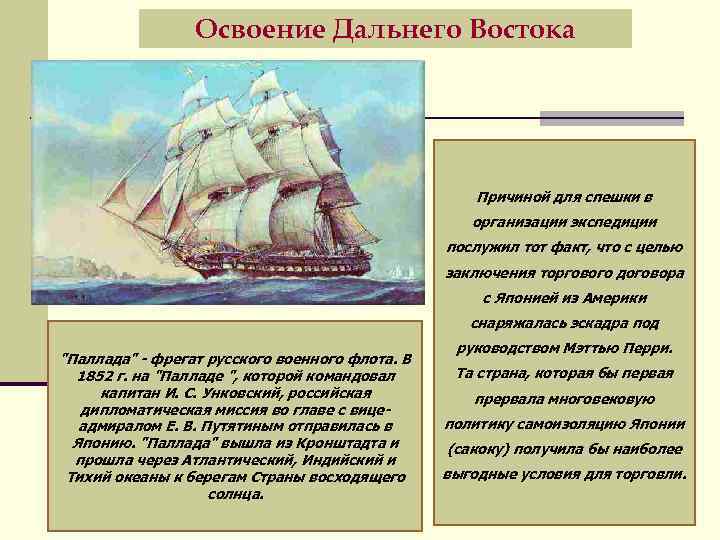 Освоение Дальнего Востока

"Паллада" - фрегат русского военного флота. В 1852 г. на "Палладе ", которой командовал капитан И. С. Унковский, российская дипломатическая миссия во главе с вице-адмиралом Е. В. Путятиным отправилась в Японию. "Паллада" вышла из Кронштадта и прошла через Атлантический, Индийский и Тихий океаны к берегам Страны восходящего солнца.

Причиной для спешки в организации экспедиции послужил тот факт, что с целью заключения торгового договора с Японией из Америки снаряжалась эскадра под руководством Мэттью Перри. Та страна, которая бы первая прервала многовековую политику самоизоляцию Японии (сакоку) получила бы наиболее выгодные условия для торговли.